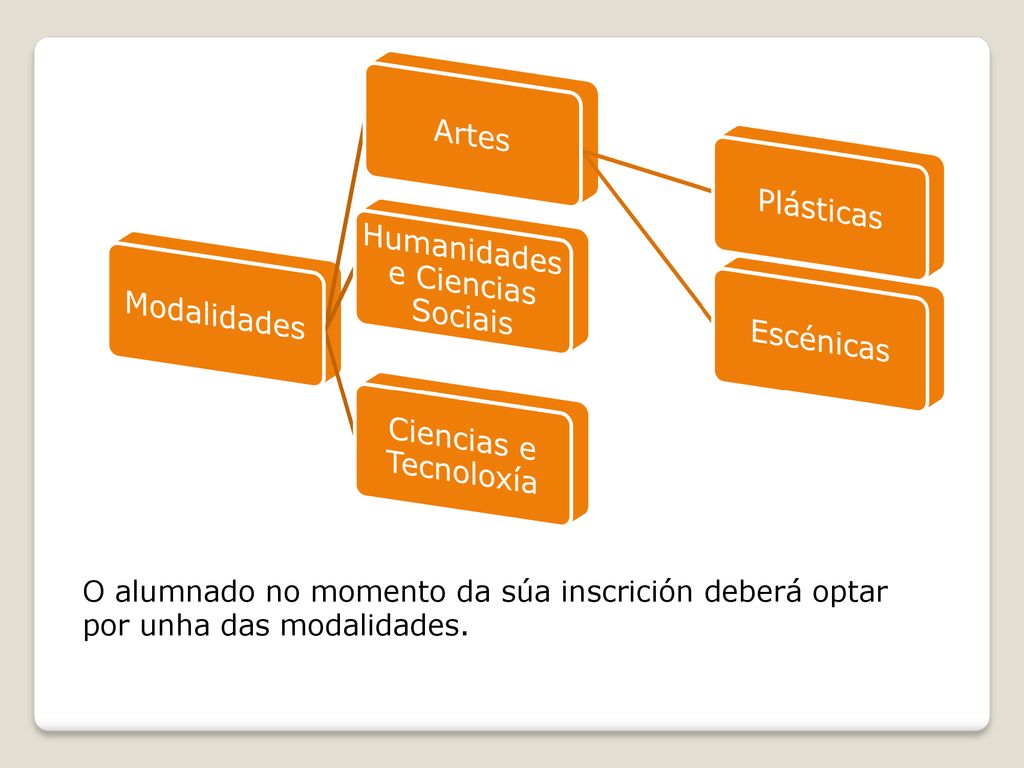 Modalidades

Artes

Humanidades e Ciencias Sociais

Ciencias e Tecnoloxía

Plásticas

Escénicas

O alumnado no momento da súa inscrición deberá optar por unha das modalidades.